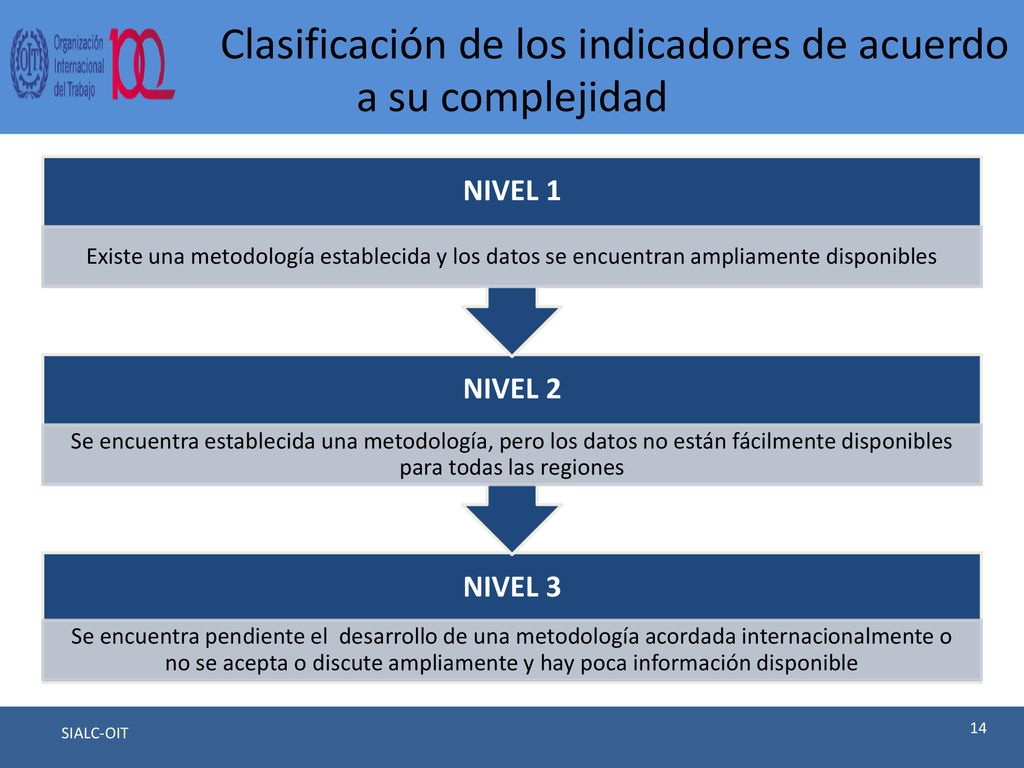 Organización Internacional del Trabajo

Clasificación de los indicadores de acuerdo a su complejidad

NIVEL 1

Existe una metodología establecida y los datos se encuentran ampliamente disponibles

NIVEL 2

Se encuentra establecida una metodología, pero los datos no están fácilmente disponibles para todas las regiones

NIVEL 3

Se encuentra pendiente el desarrollo de una metodología acordada internacionalmente o no se acepta o discute ampliamente y hay poca información disponible

SIALC-OIT

14